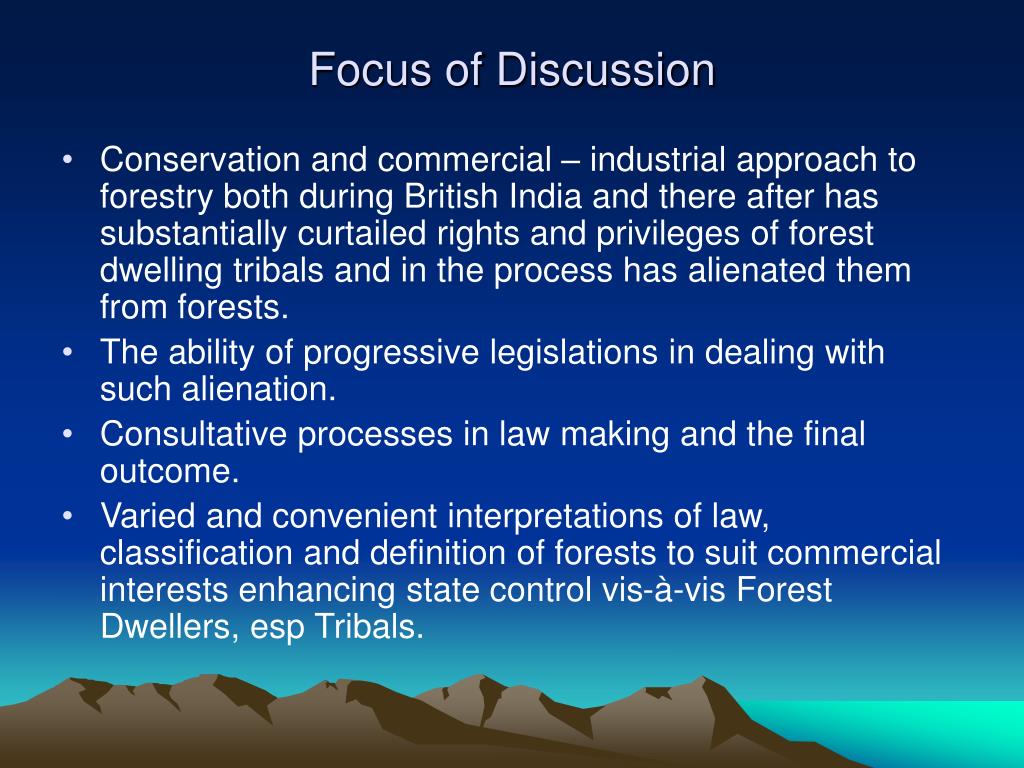 Focus of Discussion

• Conservation and commercial – industrial approach to forestry both during British India and there after has substantially curtailed rights and privileges of forest dwelling tribals and in the process has alienated them from forests.
• The ability of progressive legislations in dealing with such alienation.
• Consultative processes in law making and the final outcome.
• Varied and convenient interpretations of law, classification and definition of forests to suit commercial interests enhancing state control vis-à-vis Forest Dwellers, esp Tribals.